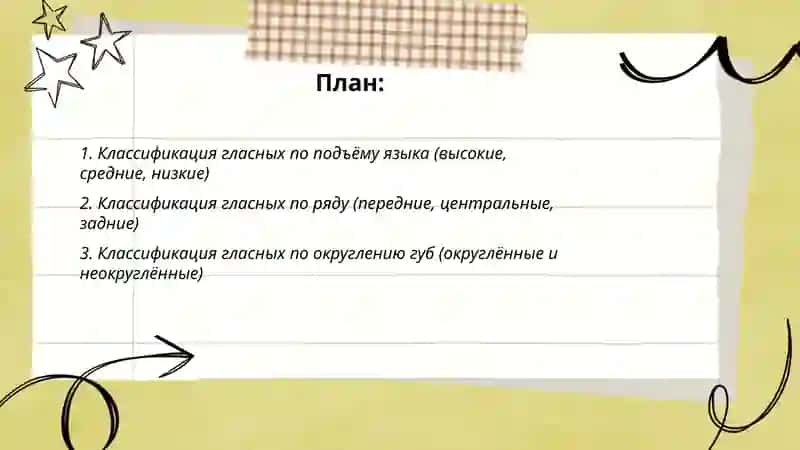 План:

1. Классификация гласных по подъёму языка (высокие, средние, низкие)

2. Классификация гласных по ряду (передние, центральные, задние)

3. Классификация гласных по округлению губ (округлённые и неокруглённые)